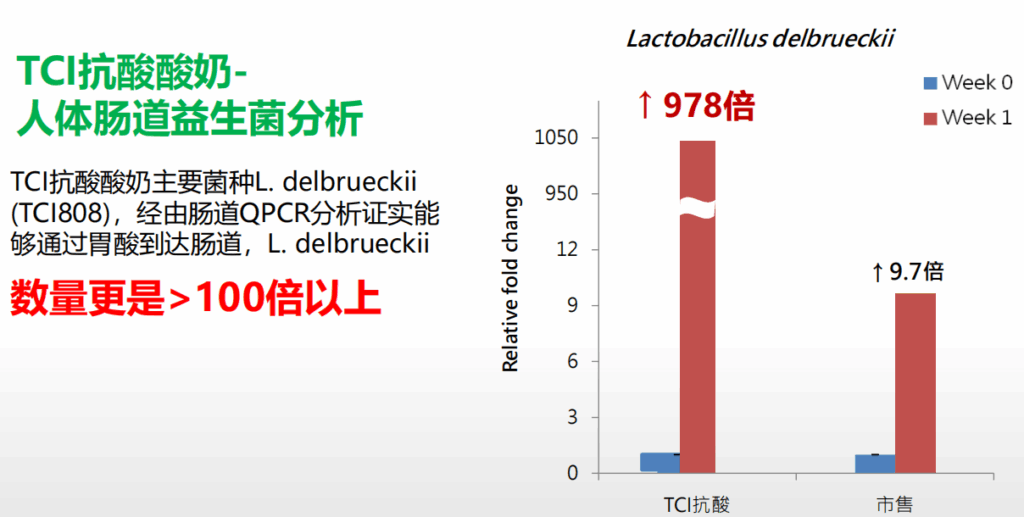 TCI抗酸酸奶-
人体肠道益生菌分析

TCI抗酸酸奶主要菌种L. delbrueckii (TCI808)，经由肠道QPCR分析证实能够通过胃酸到达肠道，L. delbrueckii

数量更是>100倍以上

Lactobacillus delbrueckii

Week 0
Week 1

↑978倍

↑9.7倍

Relative fold change

1050
950
12
9
6
3
0

TCI抗酸
市售